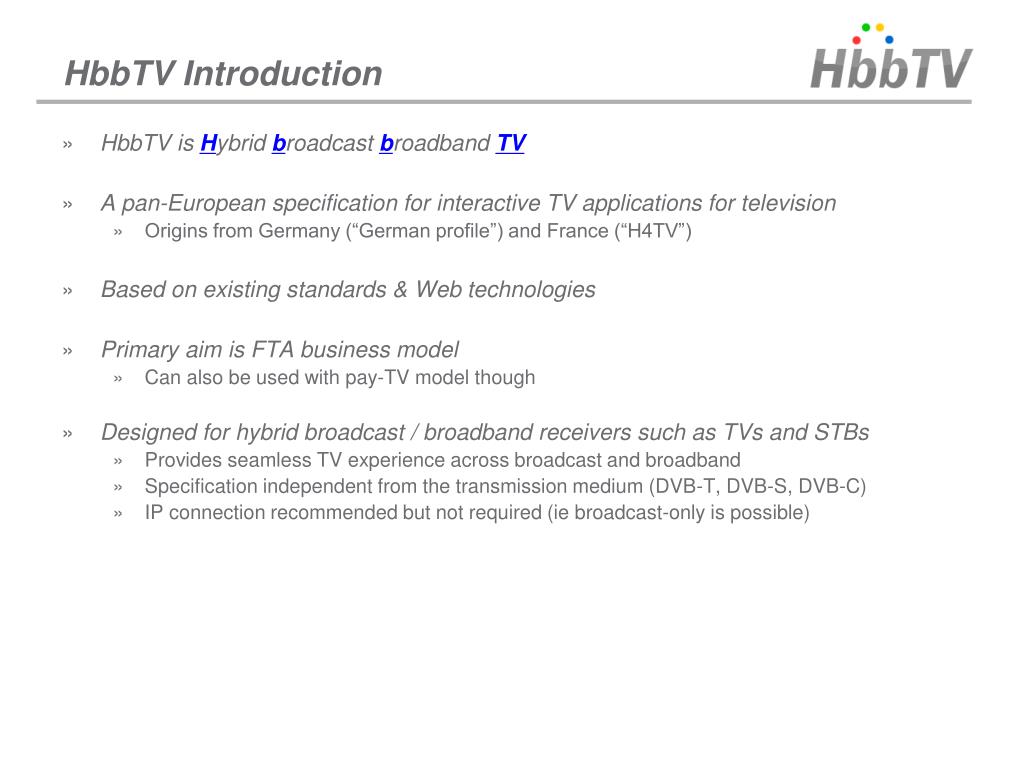 HbbTV Introduction

HbbTV

» HbbTV is Hybrid broadcast broadband TV

» A pan-European specification for interactive TV applications for television
» Origins from Germany (“German profile”) and France (“H4TV”)

» Based on existing standards & Web technologies

» Primary aim is FTA business model
» Can also be used with pay-TV model though

» Designed for hybrid broadcast / broadband receivers such as TVs and STBs
» Provides seamless TV experience across broadcast and broadband
» Specification independent from the transmission medium (DVB-T, DVB-S, DVB-C)
» IP connection recommended but not required (ie broadcast-only is possible)